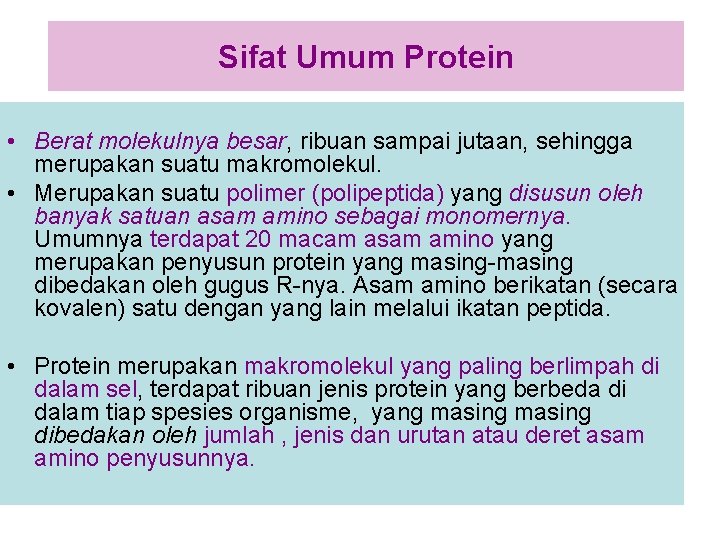 Sifat Umum Protein

• Berat molekulnya besar, ribuan sampai jutaan, sehingga merupakan suatu makromolekul.
• Merupakan suatu polimer (polipeptida) yang disusun oleh banyak satuan asam amino sebagai monomernya. Umumnya terdapat 20 macam asam amino yang merupakan penyusun protein yang masing-masing dibedakan oleh gugus R-nya. Asam amino berikatan (secara kovalen) satu dengan yang lain melalui ikatan peptida.

• Protein merupakan makromolekul yang paling berlimpah di dalam sel, terdapat ribuan jenis protein yang berbeda di dalam tiap spesies organisme, yang masing masing dibedakan oleh jumlah , jenis dan urutan atau deret asam amino penyusunnya.